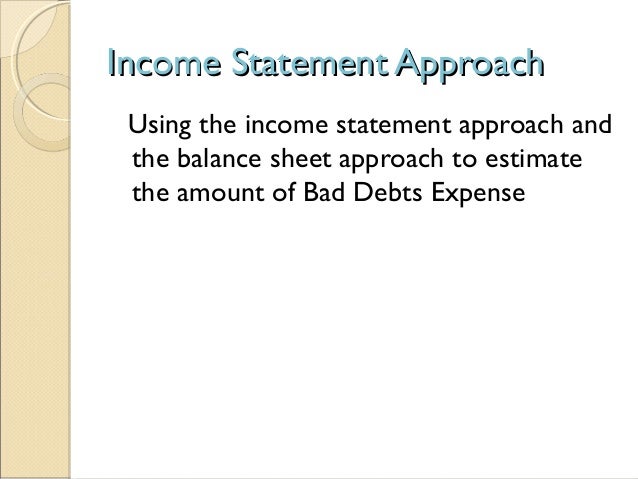 Income Statement Approach

Using the income statement approach and the balance sheet approach to estimate the amount of Bad Debts Expense